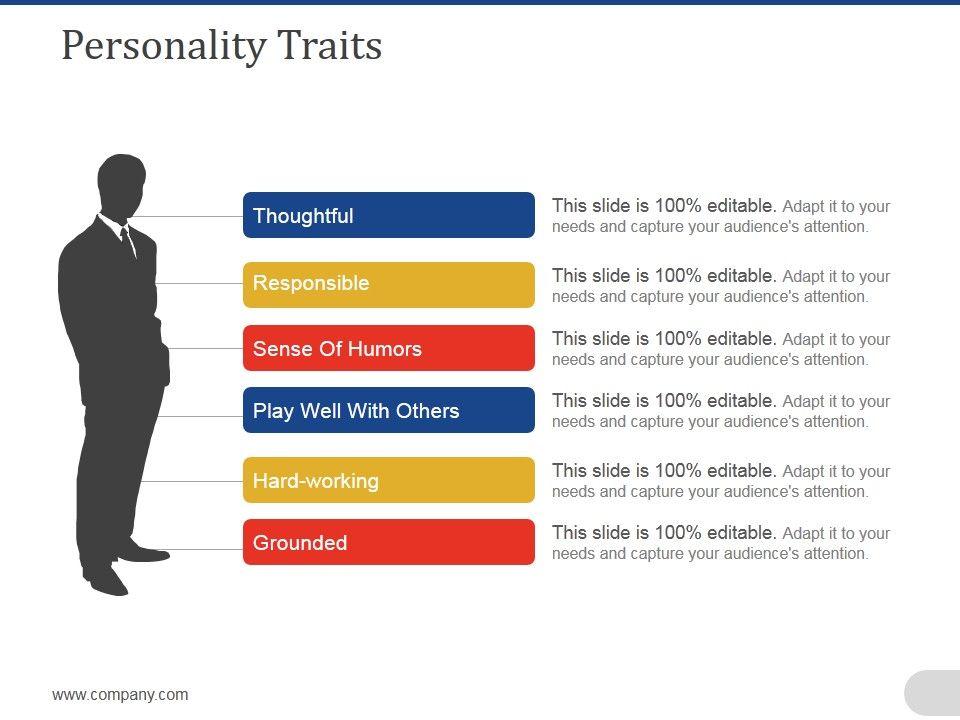 Personality Traits

Thoughtful

This slide is 100% editable. Adapt it to your needs and capture your audience's attention.

Responsible

This slide is 100% editable. Adapt it to your needs and capture your audience's attention.

Sense Of Humors

This slide is 100% editable. Adapt it to your needs and capture your audience's attention.

Play Well With Others

This slide is 100% editable. Adapt it to your needs and capture your audience's attention.

Hard-working

This slide is 100% editable. Adapt it to your needs and capture your audience's attention.

Grounded

This slide is 100% editable. Adapt it to your needs and capture your audience's attention.

www.company.com